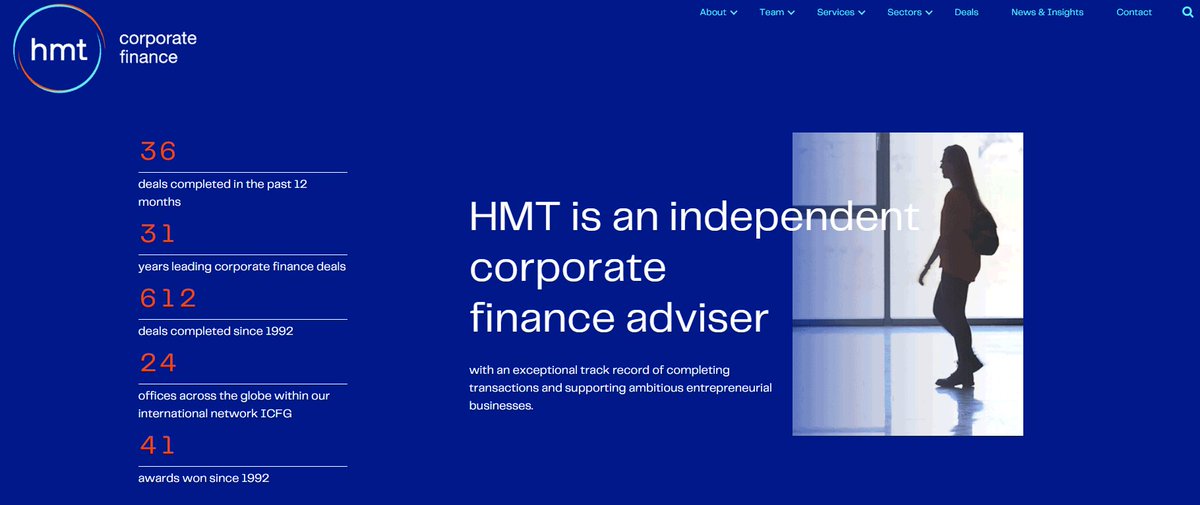 hmt corporate finance

About Team Services Sectors Deals News & Insights Contact

36
deals completed in the past 12 months

31
years leading corporate finance deals

612
deals completed since 1992

24
offices across the globe within our international network ICFG

41
awards won since 1992

HMT is an independent corporate finance adviser

with an exceptional track record of completing transactions and supporting ambitious entrepreneurial businesses.